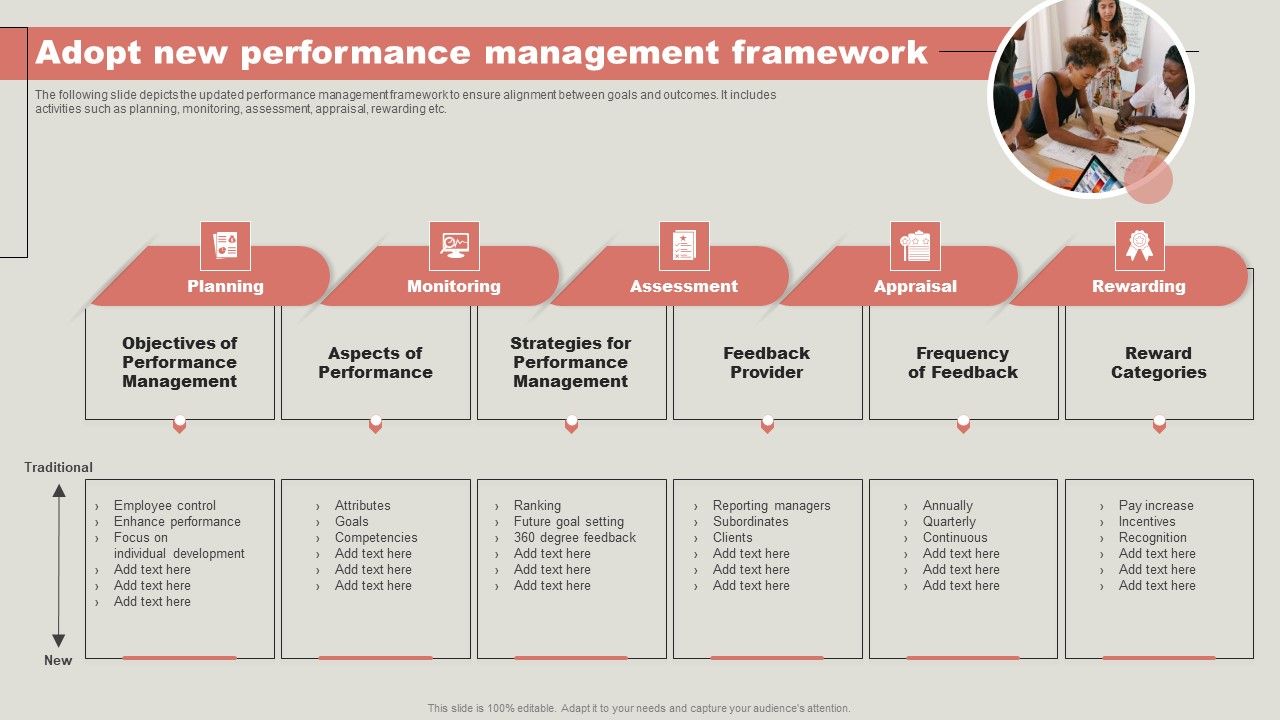 Adopt new performance management framework

The following slide depicts the updated performance management framework to ensure alignment between goals and outcomes. It includes activities such as planning, monitoring, assessment, appraisal, rewarding etc.

Planning

Monitoring

Assessment

Appraisal

Rewarding

Objectives of Performance Management

Aspects of Performance

Strategies for Performance Management

Feedback Provider

Frequency of Feedback

Reward Categories

Traditional

New

› Employee control
› Enhance performance
› Focus on individual development
› Add text here
› Add text here
› Add text here

› Attributes
› Goals
› Competencies
› Add text here
› Add text here
› Add text here

› Ranking
› Future goal setting
› 360 degree feedback
› Add text here
› Add text here
› Add text here

› Reporting managers
› Subordinates
› Clients
› Add text here
› Add text here
› Add text here

› Annually
› Quarterly
› Continuous
› Add text here
› Add text here
› Add text here

› Pay increase
› Incentives
› Recognition
› Add text here
› Add text here
› Add text here

This slide is 100% editable. Adapt it to your needs and capture your audience's attention.